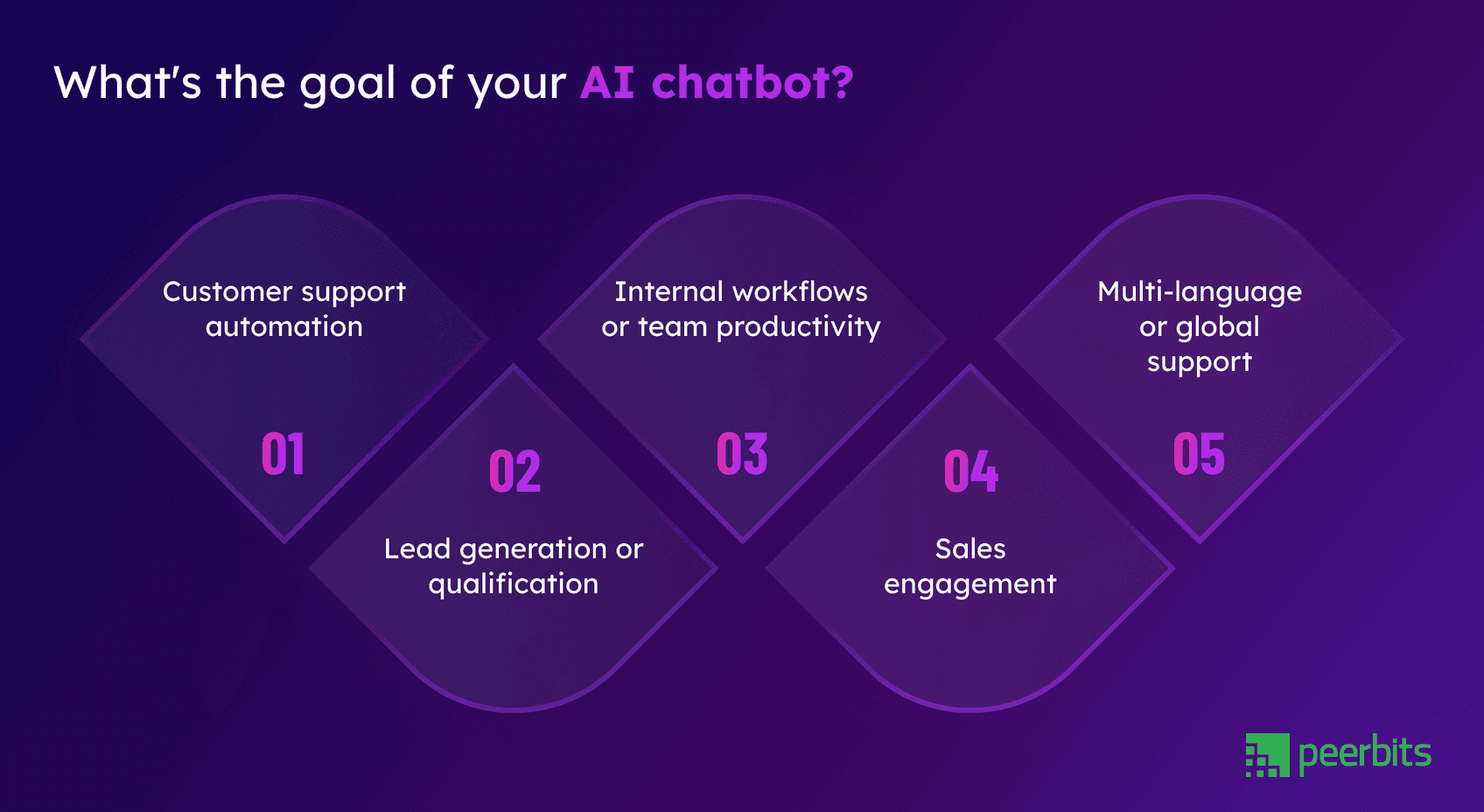 What's the goal of your AI chatbot?

Customer support automation

01

02

Lead generation or qualification

Internal workflows or team productivity

03

04

Sales engagement

Multi-language or global support

05

peerbits